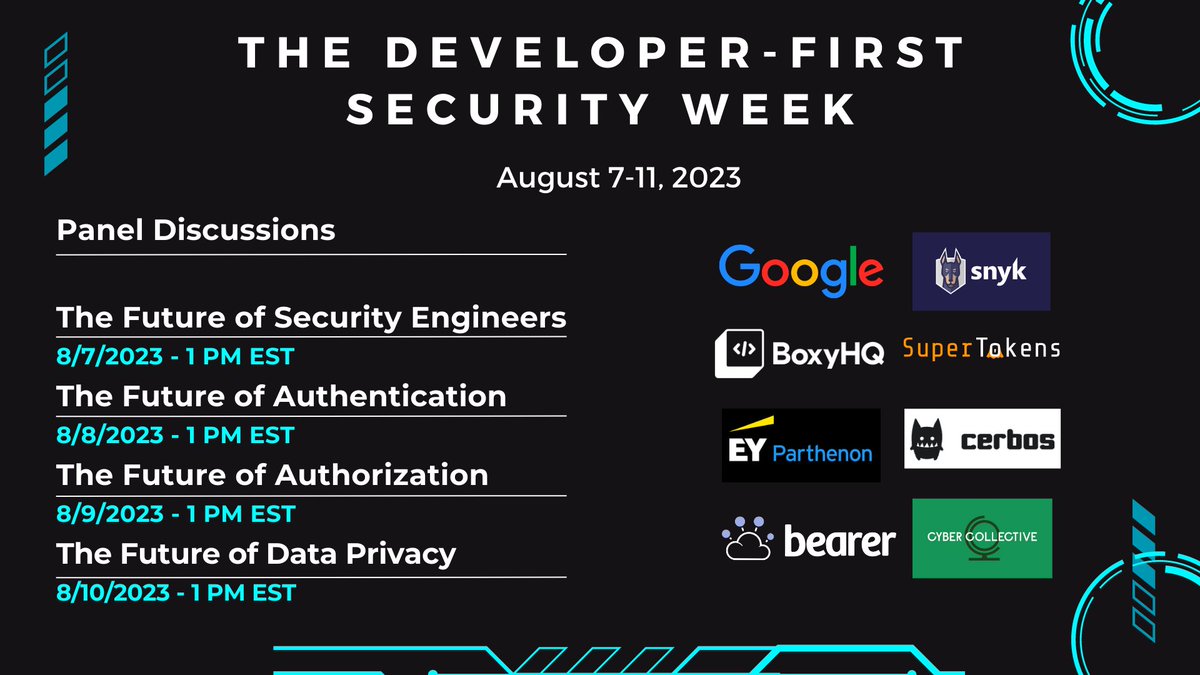 THE DEVELOPER-FIRST SECURITY WEEK

August 7-11, 2023

Panel Discussions

The Future of Security Engineers
8/7/2023 - 1 PM EST
The Future of Authentication
8/8/2023 - 1 PM EST
The Future of Authorization
8/9/2023 - 1 PM EST
The Future of Data Privacy
8/10/2023 - 1 PM EST

Google
snyk
BoxyHQ
SuperTokens
EY Parthenon
cerbos
bearer
CYBER COLLECTIVE